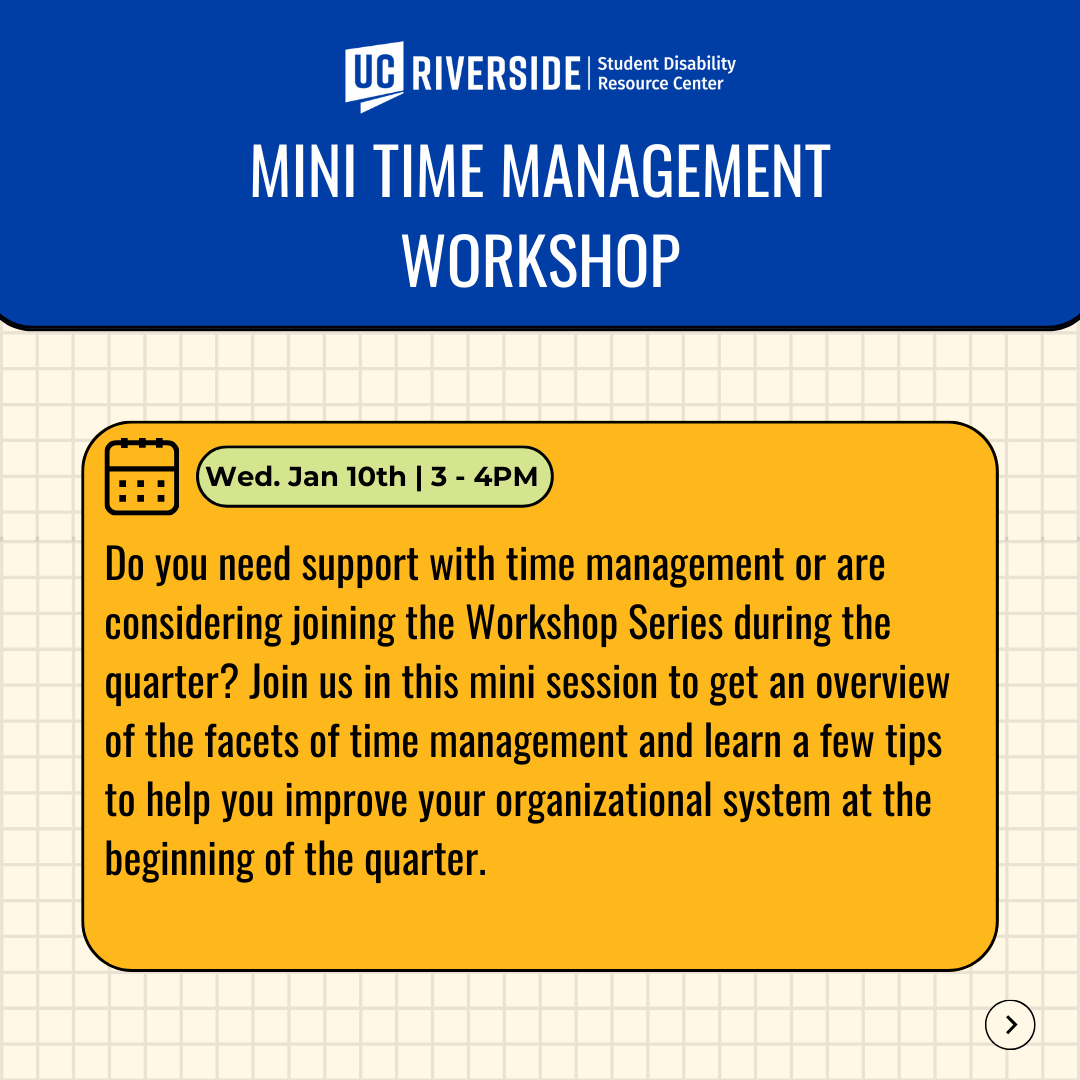 UC RIVERSIDE | Student Disability Resource Center

MINI TIME MANAGEMENT WORKSHOP

Wed. Jan 10th | 3 - 4PM

Do you need support with time management or are considering joining the Workshop Series during the quarter? Join us in this mini session to get an overview of the facets of time management and learn a few tips to help you improve your organizational system at the beginning of the quarter.